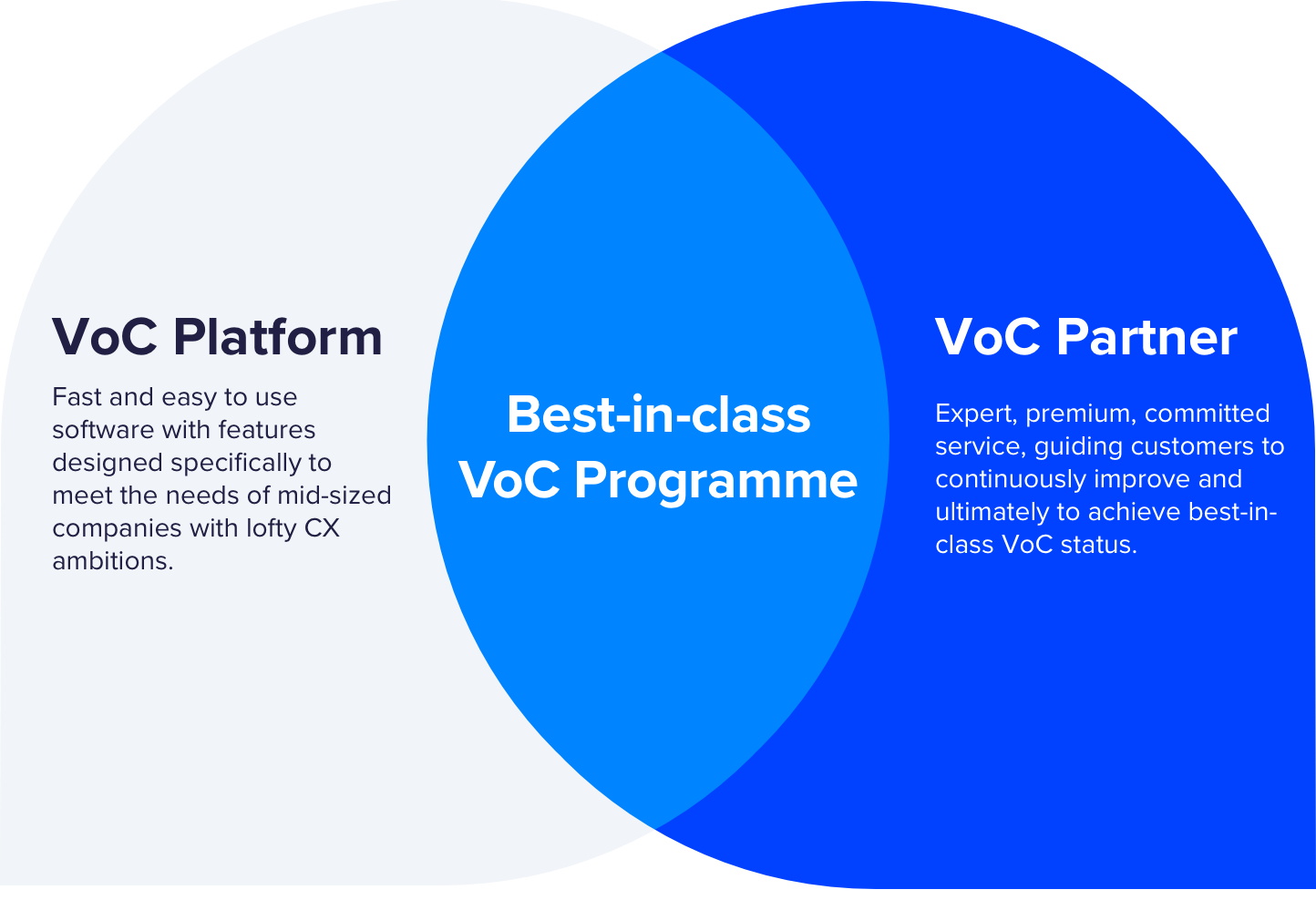 VoC Platform

Fast and easy to use software with features designed specifically to meet the needs of mid-sized companies with lofty CX ambitions.

Best-in-class VoC Programme

VoC Partner

Expert, premium, committed service, guiding customers to continuously improve and ultimately to achieve best-in-class VoC status.